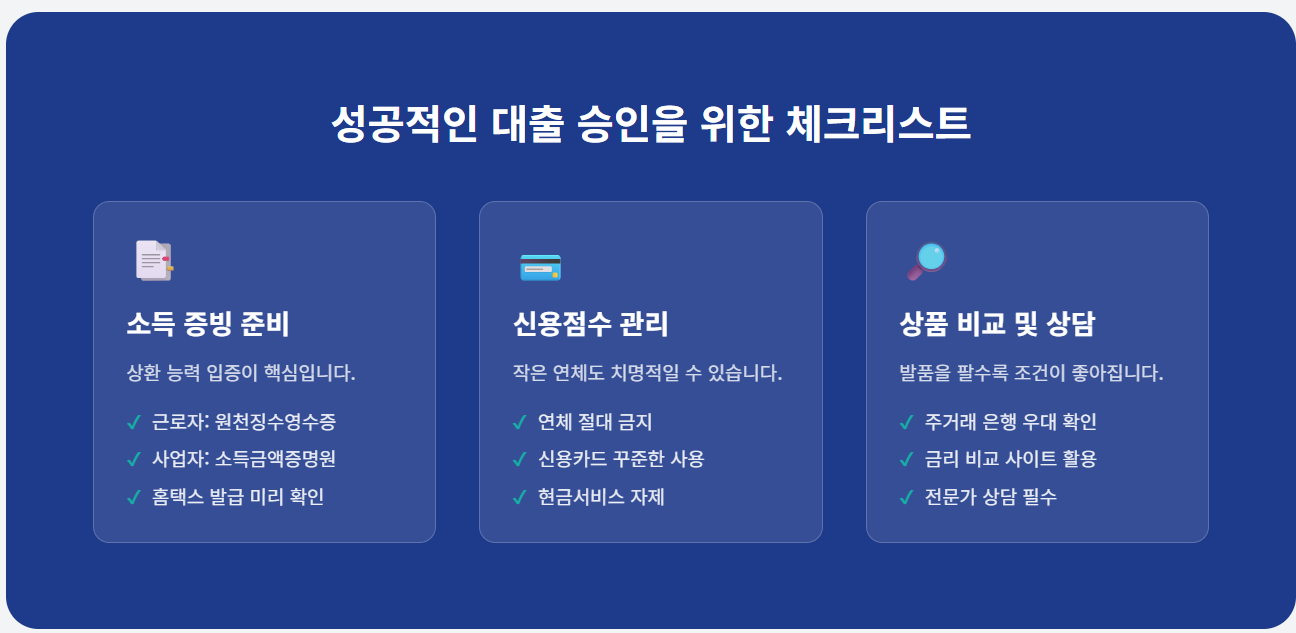 성공적인 대출 승인을 위한 체크리스트

소득 증빙 준비

상환 능력 입증이 핵심입니다.

✓ 근로자: 원천징수영수증
✓ 사업자: 소득금액증명원
✓ 홈택스 발급 미리 확인

신용점수 관리

작은 연체도 치명적일 수 있습니다.

✓ 연체 절대 금지
✓ 신용카드 꾸준한 사용
✓ 현금서비스 자제

상품 비교 및 상담

발품을 팔수록 조건이 좋아집니다.

✓ 주거래 은행 우대 확인
✓ 금리 비교 사이트 활용
✓ 전문가 상담 필수